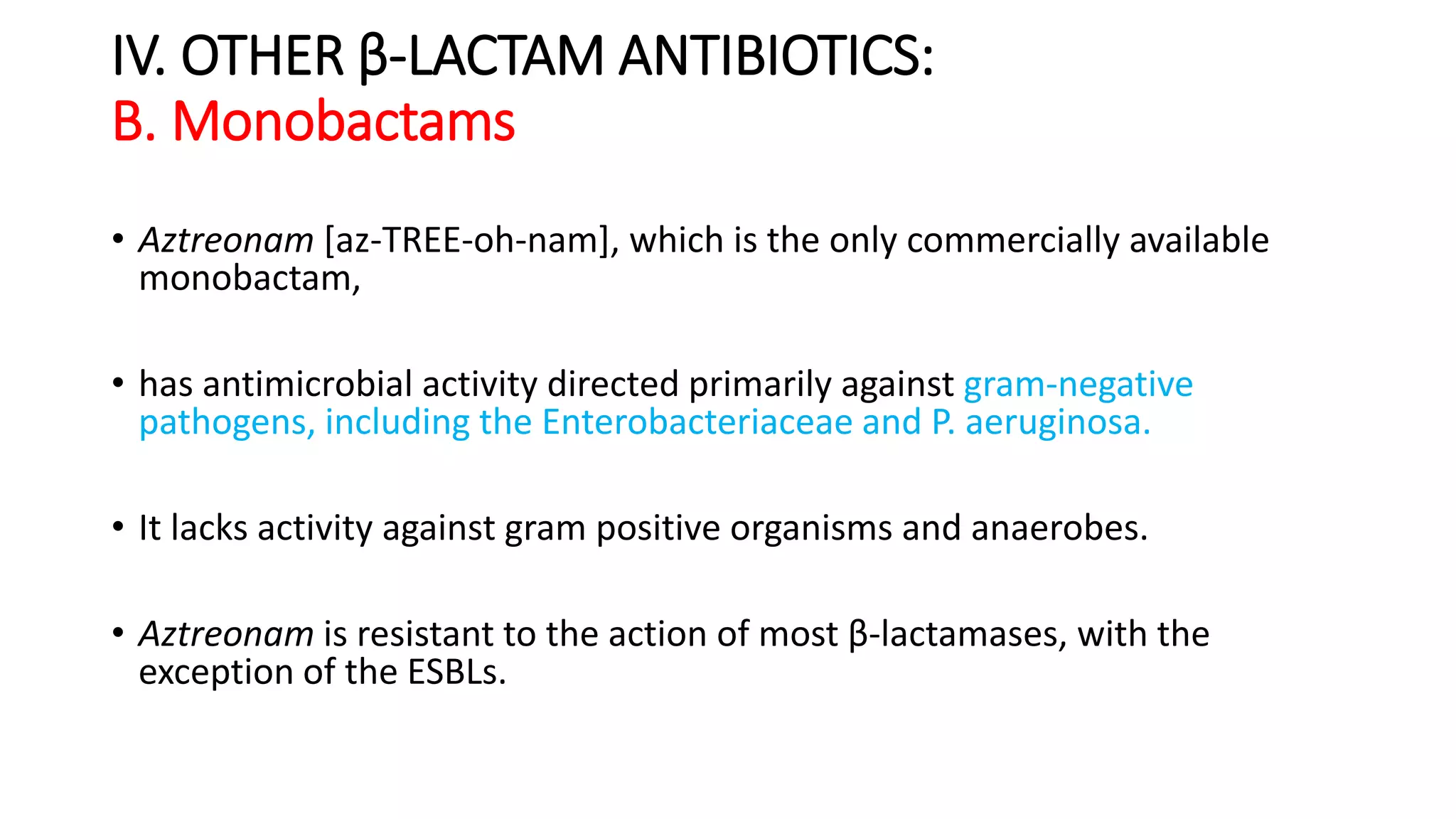 IV. OTHER β-LACTAM ANTIBIOTICS:
B. Monobactams

• Aztreonam [az-TREE-oh-nam], which is the only commercially available monobactam,

• has antimicrobial activity directed primarily against gram-negative pathogens, including the Enterobacteriaceae and P. aeruginosa.

• It lacks activity against gram positive organisms and anaerobes.

• Aztreonam is resistant to the action of most β-lactamases, with the exception of the ESBLs.